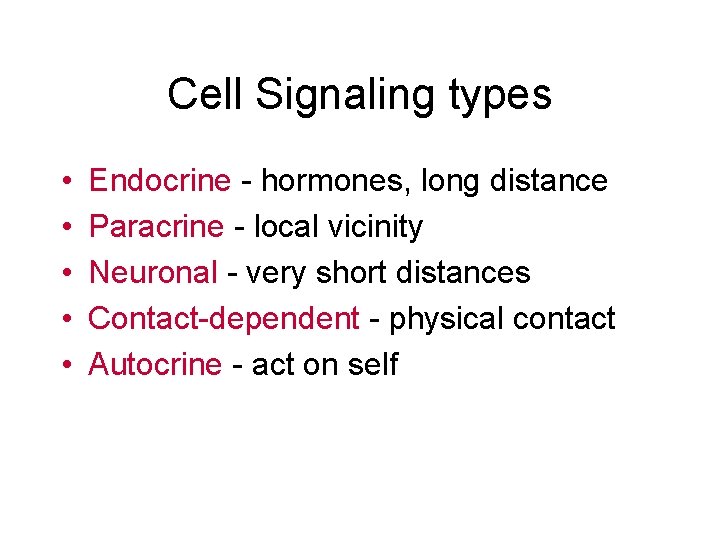 Cell Signaling types

• Endocrine - hormones, long distance
• Paracrine - local vicinity
• Neuronal - very short distances
• Contact-dependent - physical contact
• Autocrine - act on self